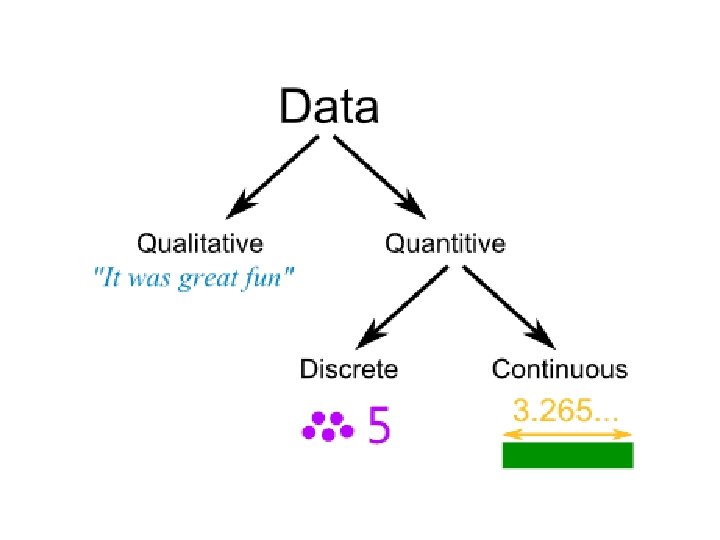 Data

Qualitative
"It was great fun"

Quantitive

Discrete
5

Continuous
3.265...